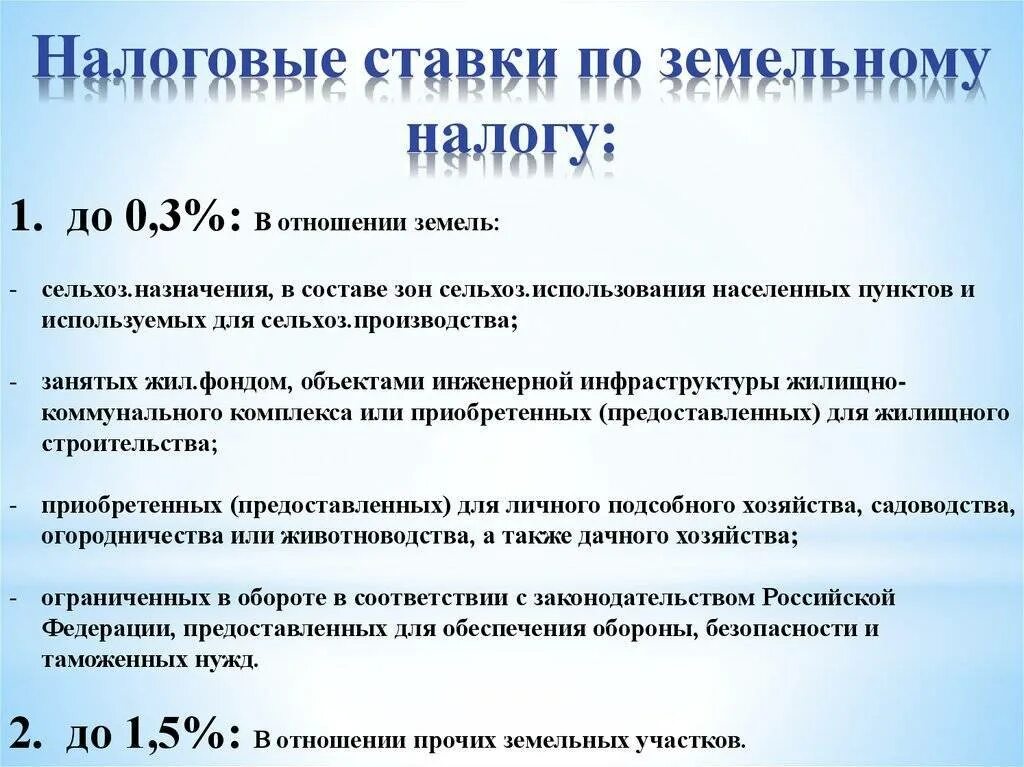 Налоговые ставки по земельному налогу:

1. до 0,3%: В отношении земель:

- сельхоз.назначения, в составе зон сельхоз.использования населенных пунктов и используемых для сельхоз.производства;

- занятых жил.фондом, объектами инженерной инфраструктуры жилищно-коммунального комплекса или приобретенных (предоставленных) для жилищного строительства;

- приобретенных (предоставленных) для личного подсобного хозяйства, садоводства, огородничества или животноводства, а также дачного хозяйства;

- ограниченных в обороте в соответствии с законодательством Российской Федерации, предоставленных для обеспечения обороны, безопасности и таможенных нужд.

2. до 1,5%: В отношении прочих земельных участков.